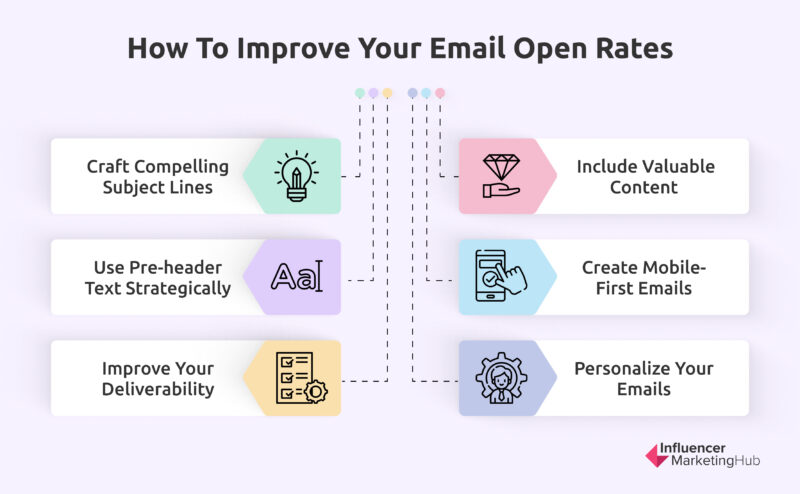 How To Improve Your Email Open Rates

Craft Compelling Subject Lines

Use Pre-header Text Strategically

Aa

Improve Your Deliverability

Include Valuable Content

Create Mobile-First Emails

Personalize Your Emails

Influencer MarketingHub